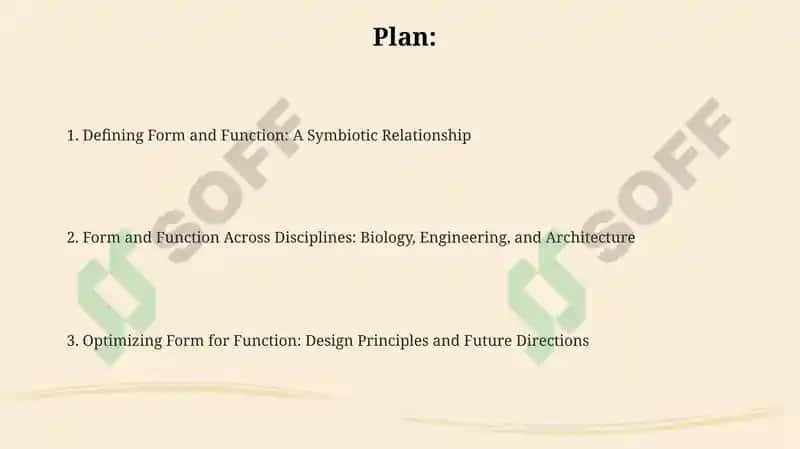 Plan:

1. Defining Form and Function: A Symbiotic Relationship

2. Form and Function Across Disciplines: Biology, Engineering, and Architecture

3. Optimizing Form for Function: Design Principles and Future Directions

SOFF

SOFF